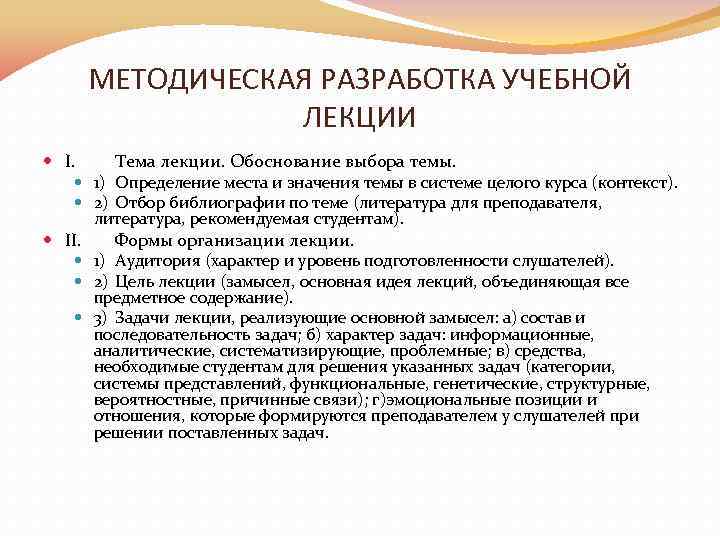 МЕТОДИЧЕСКАЯ РАЗРАБОТКА УЧЕБНОЙ ЛЕКЦИИ

I. Тема лекции. Обоснование выбора темы.

1) Определение места и значения темы в системе целого курса (контекст).

2) Отбор библиографии по теме (литература для преподавателя, литература, рекомендуемая студентам).

II. Формы организации лекции.

1) Аудитория (характер и уровень подготовленности слушателей).

2) Цель лекции (замысел, основная идея лекций, объединяющая все предметное содержание).

3) Задачи лекции, реализующие основной замысел: а) состав и последовательность задач; б) характер задач: информационные, аналитические, систематизирующие, проблемные; в) средства, необходимые студентам для решения указанных задач (категории, системы представлений, функциональные, генетические, структурные, вероятностные, причинные связи); г)эмоциональные позиции и отношения, которые формируются преподавателем у слушателей при решении поставленных задач.